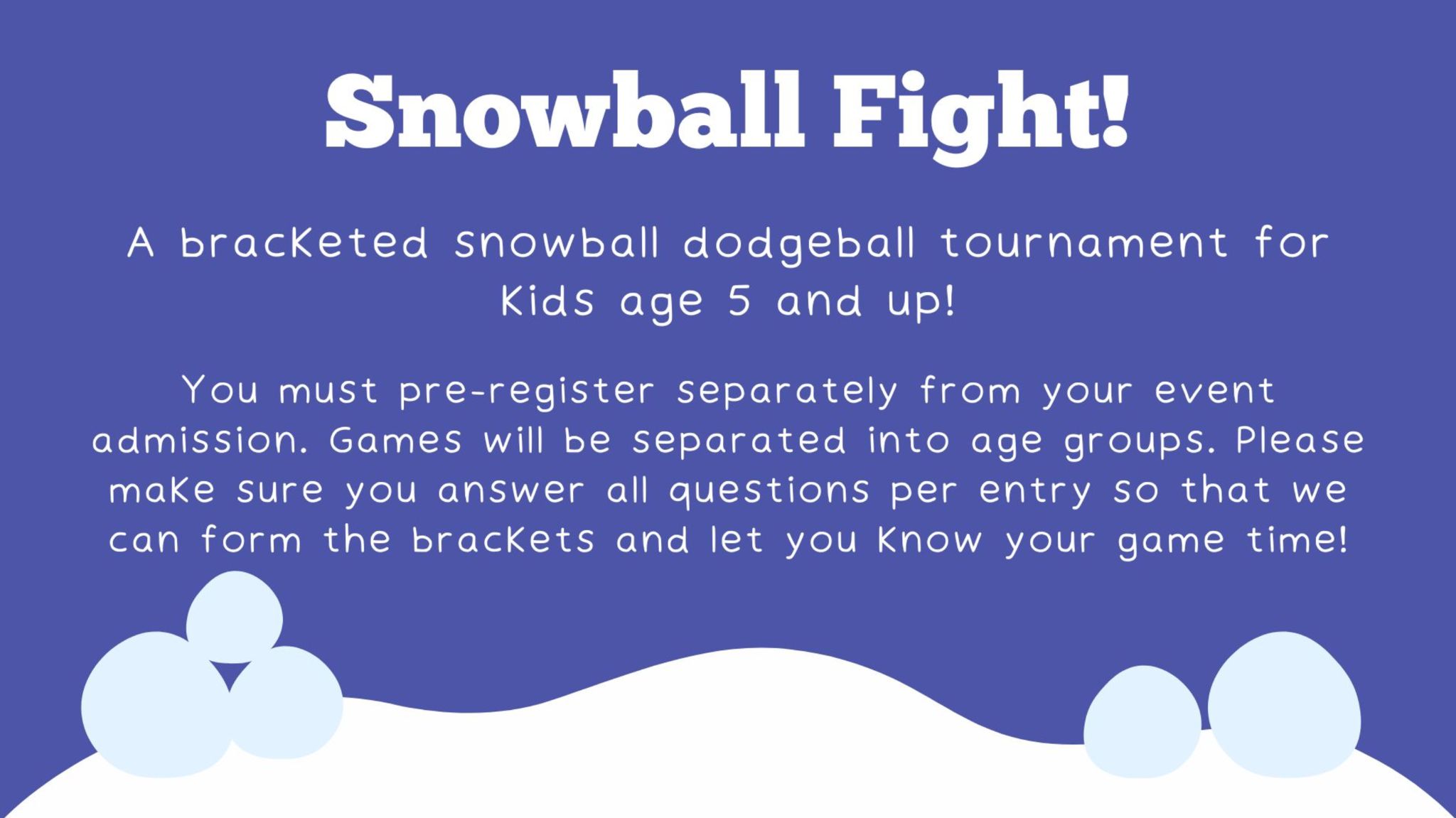 Snowball Fight!

A bracketed snowball dodgeball tournament for kids age 5 and up!

You must pre-register separately from your event admission. Games will be separated into age groups. Please make sure you answer all questions per entry so that we can form the brackets and let you know your game time!